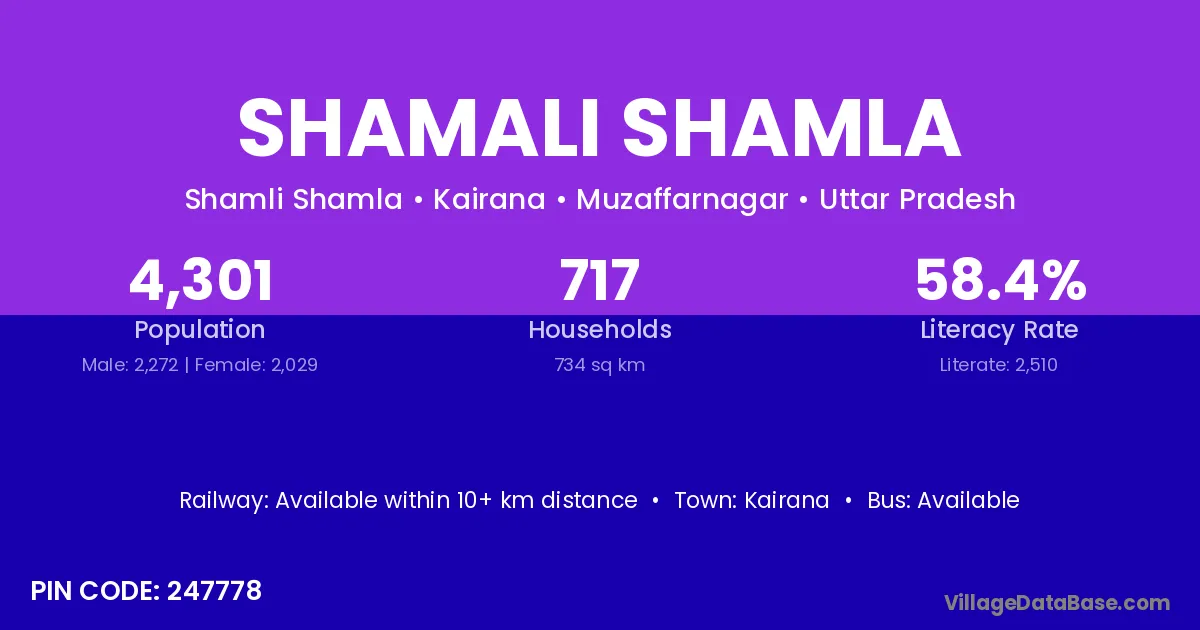 SHAMALI SHAMLA

Shamli Shamla • Kairana • Muzaffarnagar • Uttar Pradesh

4,301
Population
Male: 2,272 | Female: 2,029

717
Households
734 sq km

58.4%
Literacy Rate
Literate: 2,510

Railway: Available within 10+ km distance • Town: Kairana • Bus: Available

PIN CODE: 247778

VillageDataBase.com